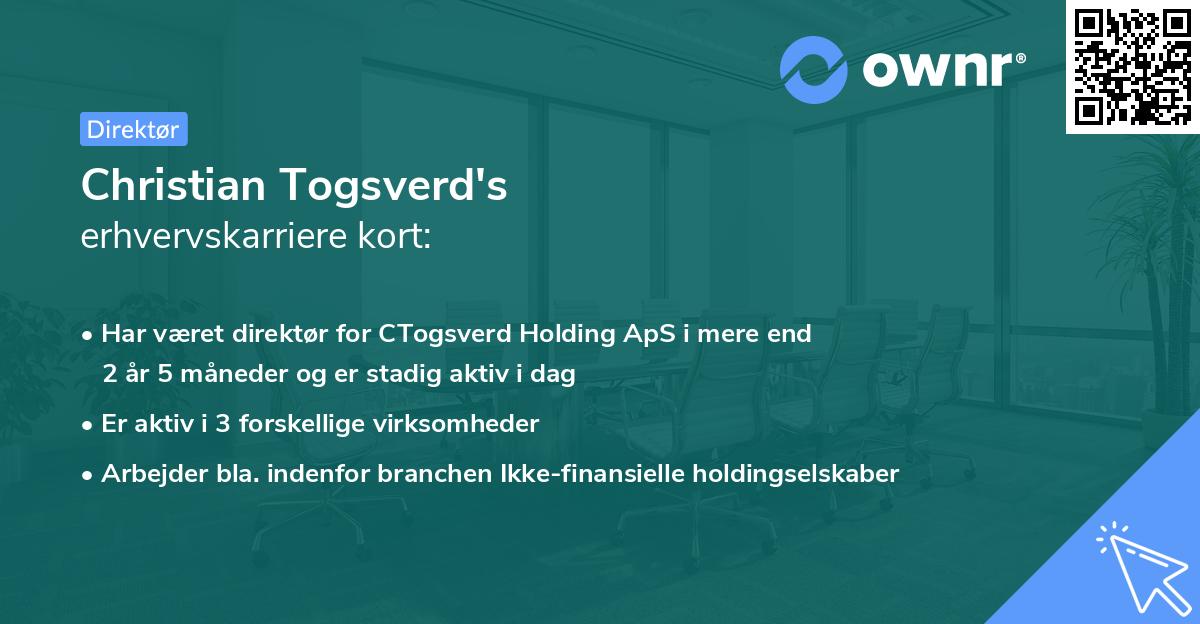 ownr®

Direktør

Christian Togsverd's
erhvervskarriere kort:

• Har været direktør for CTogsverd Holding ApS i mere end 2 år 5 måneder og er stadig aktiv i dag
• Er aktiv i 3 forskellige virksomheder
• Arbejder bla. indenfor branchen Ikke-finansielle holdingselskaber